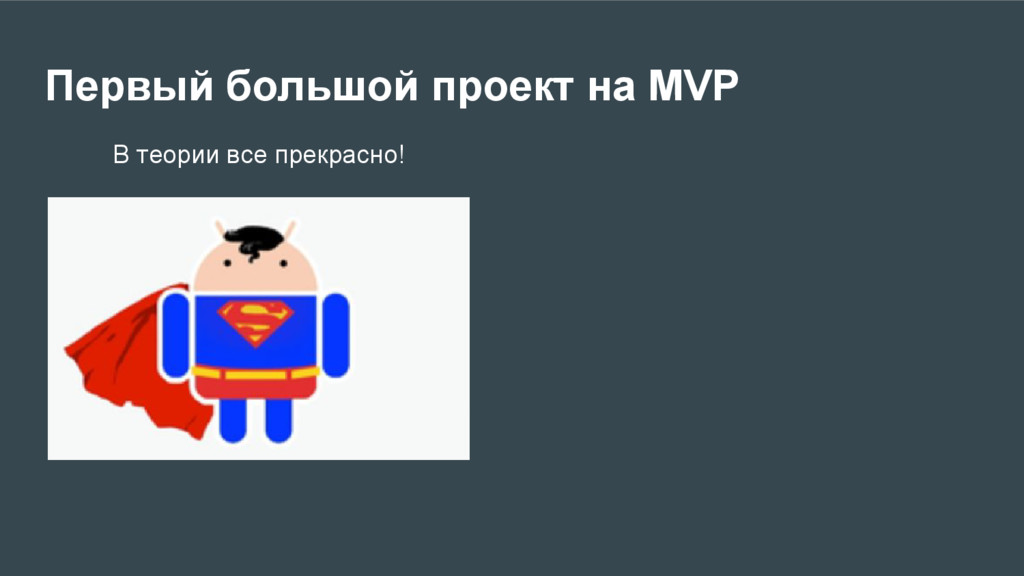 Первый большой проект на MVP

В теории все прекрасно!

S